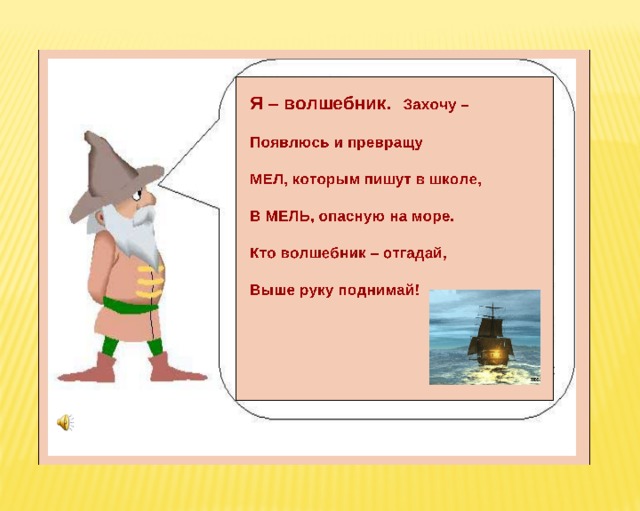 Я – волшебник. Захочу –

Появлюсь и превращу

МЕЛ, которым пишут в школе,

В МЕЛЬ, опасную на море.

Кто волшебник – отгадай,

Выше руку поднимай!